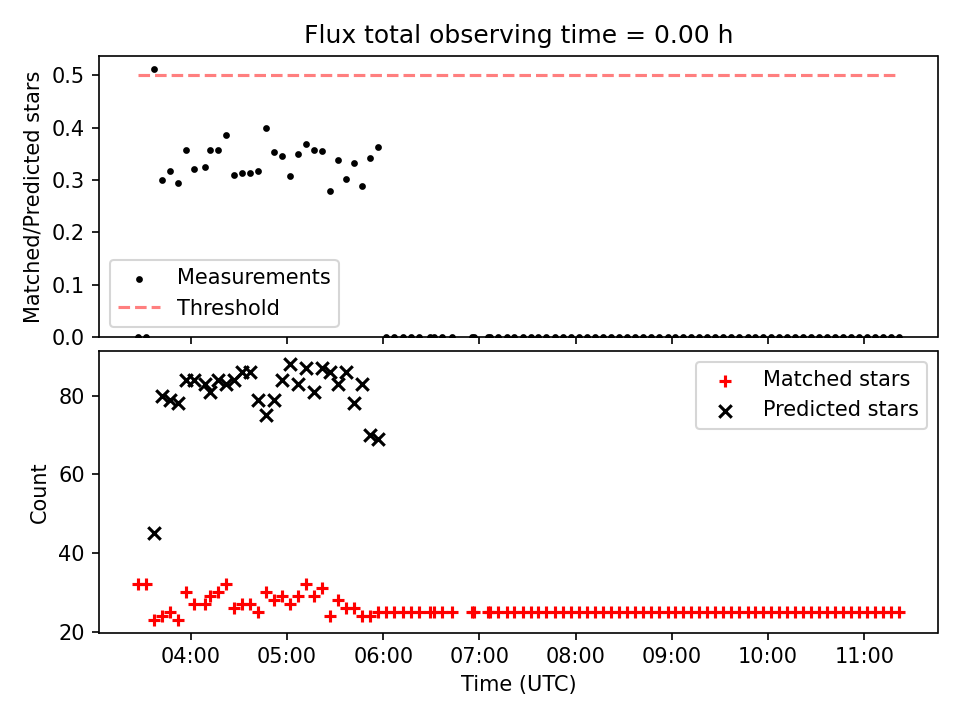 Flux total observing time = 0.00 h

Matched/Predicted stars

0.5
0.4
0.3
0.2
0.1
0.0

Measurements
Threshold

Count

80
60
40
20

Matched stars
Predicted stars

04:00
05:00
06:00
07:00
08:00
09:00
10:00
11:00

Time (UTC)